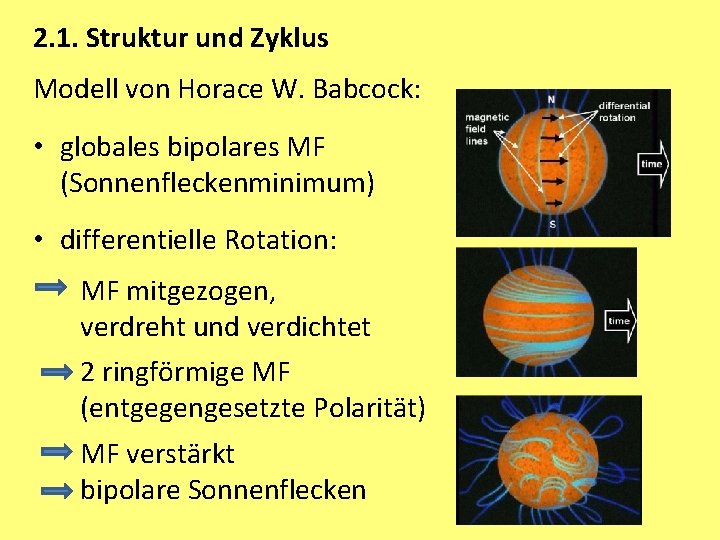 2.1. Struktur und Zyklus

Modell von Horace W. Babcock:

• globales bipolares MF (Sonnenfleckenminimum)

• differentielle Rotation:

MF mitgezogen, verdreht und verdichtet

2 ringförmige MF (entgegengesetzte Polarität)

MF verstärkt

bipolare Sonnenflecken

N
magnetic field lines
differential rotation
time
S

time